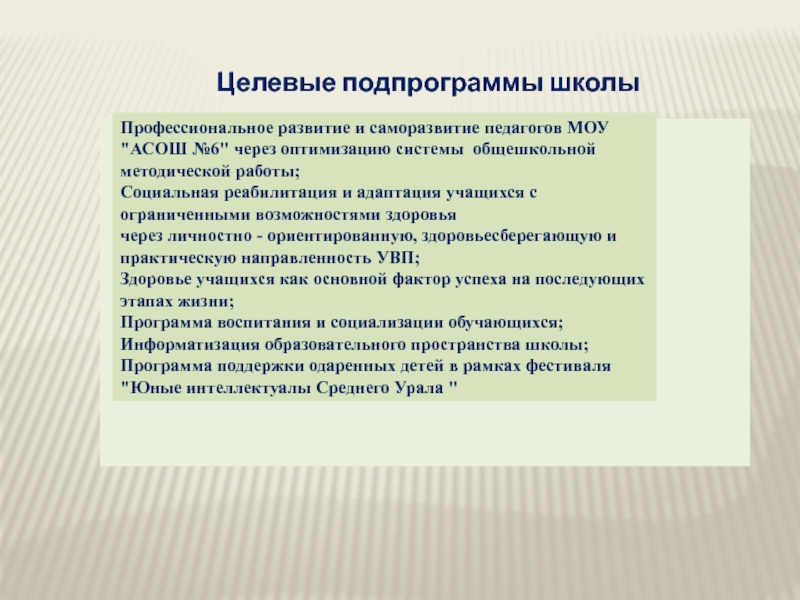 Целевые подпрограммы школы

Профессиональное развитие и саморазвитие педагогов МОУ "АСОШ №6" через оптимизацию системы общешкольной методической работы;
Социальная реабилитация и адаптация учащихся с ограниченными возможностями здоровья
через личностно - ориентированную, здоровьесберегающую и практическую направленность УВП;
Здоровье учащихся как основной фактор успеха на последующих этапах жизни;
Программа воспитания и социализации обучающихся;
Информатизация образовательного пространства школы;
Программа поддержки одаренных детей в рамках фестиваля "Юные интеллектуалы Среднего Урала "